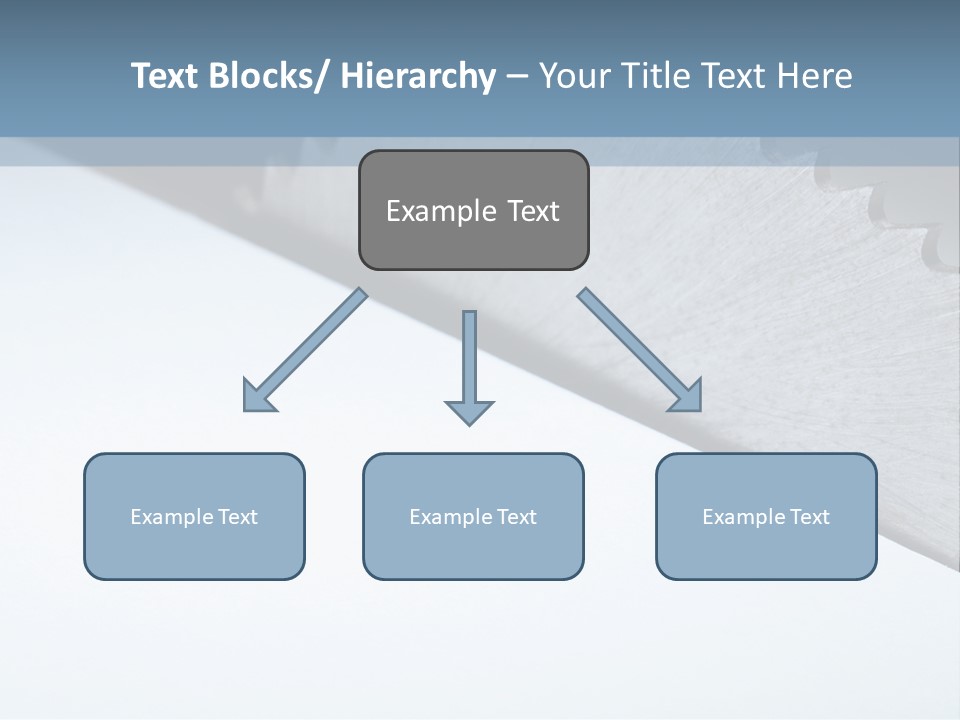 Text Blocks/ Hierarchy – Your Title Text Here

Example Text

Example Text

Example Text

Example Text